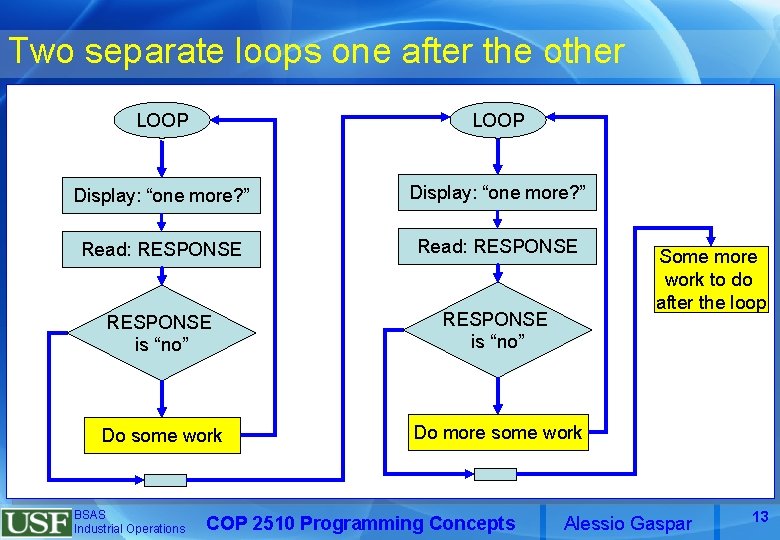 Two separate loops one after the other

LOOP

Display: “one more?”

Read: RESPONSE

RESPONSE is “no”

Do some work

LOOP

Display: “one more?”

Read: RESPONSE

RESPONSE is “no”

Do more some work

Some more work to do after the loop

USF BSAS Industrial Operations

COP 2510 Programming Concepts

Alessio Gaspar

13